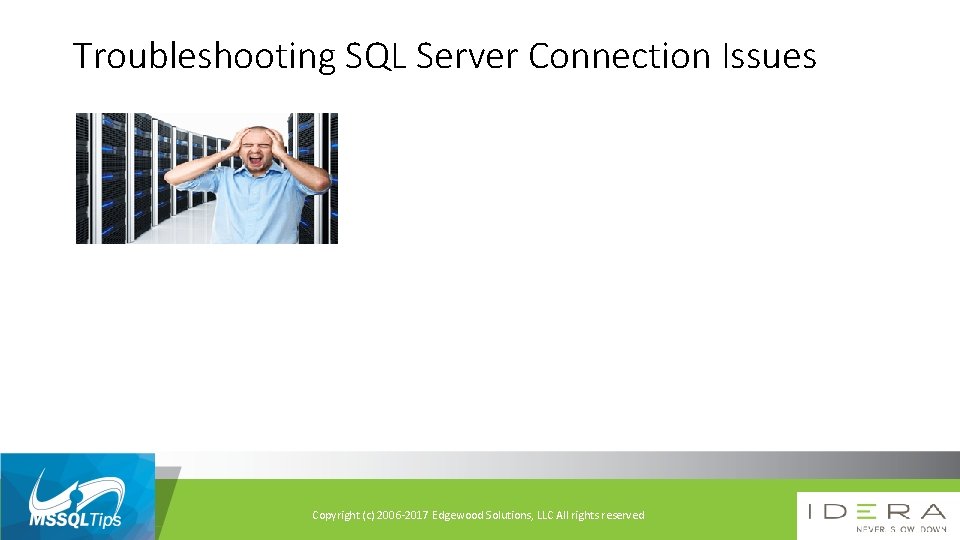 Troubleshooting SQL Server Connection Issues

MSSQLTips

Copyright (c) 2006-2017 Edgewood Solutions, LLC All rights reserved

IDERA
NEVER SLOW DOWN